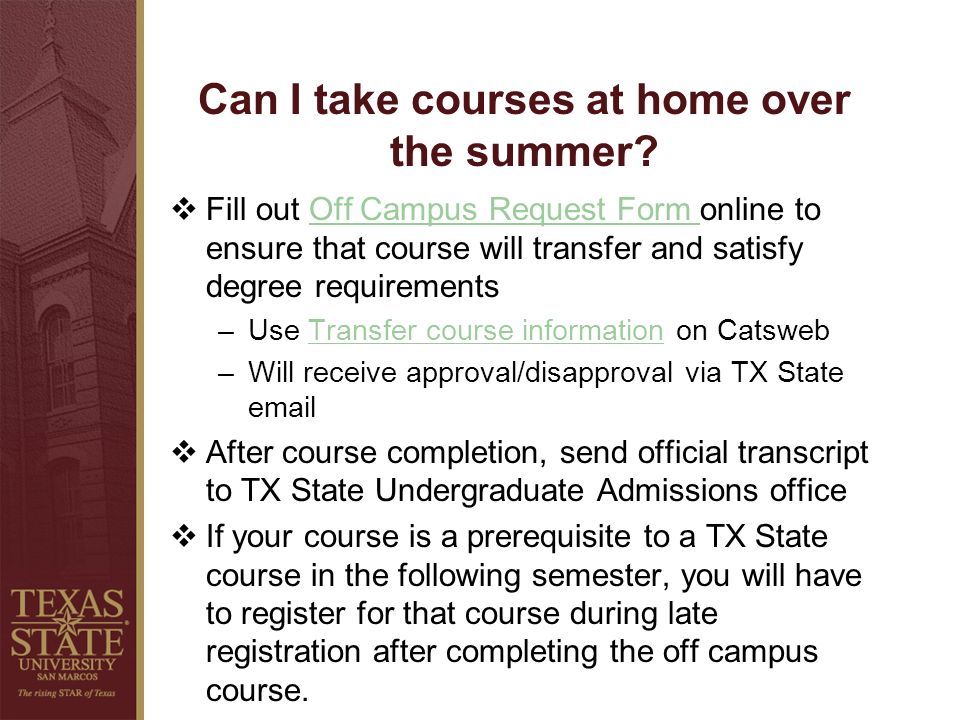 Can I take courses at home over the summer?

❖ Fill out Off Campus Request Form online to ensure that course will transfer and satisfy degree requirements

– Use Transfer course information on Catsweb

– Will receive approval/disapproval via TX State email

❖ After course completion, send official transcript to TX State Undergraduate Admissions office

❖ If your course is a prerequisite to a TX State course in the following semester, you will have to register for that course during late registration after completing the off campus course.

TEXAS STATE UNIVERSITY SAN MARCOS

The rising STAR of Texas